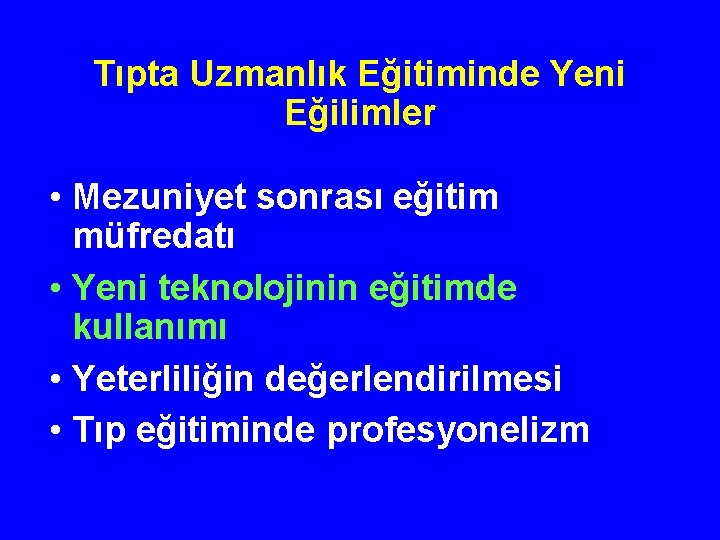 Tıpta Uzmanlık Eğitiminde Yeni Eğilimler

• Mezuniyet sonrası eğitim müfredatı
• Yeni teknolojinin eğitimde kullanımı
• Yeterliliğin değerlendirilmesi
• Tıp eğitiminde profesyonelizm